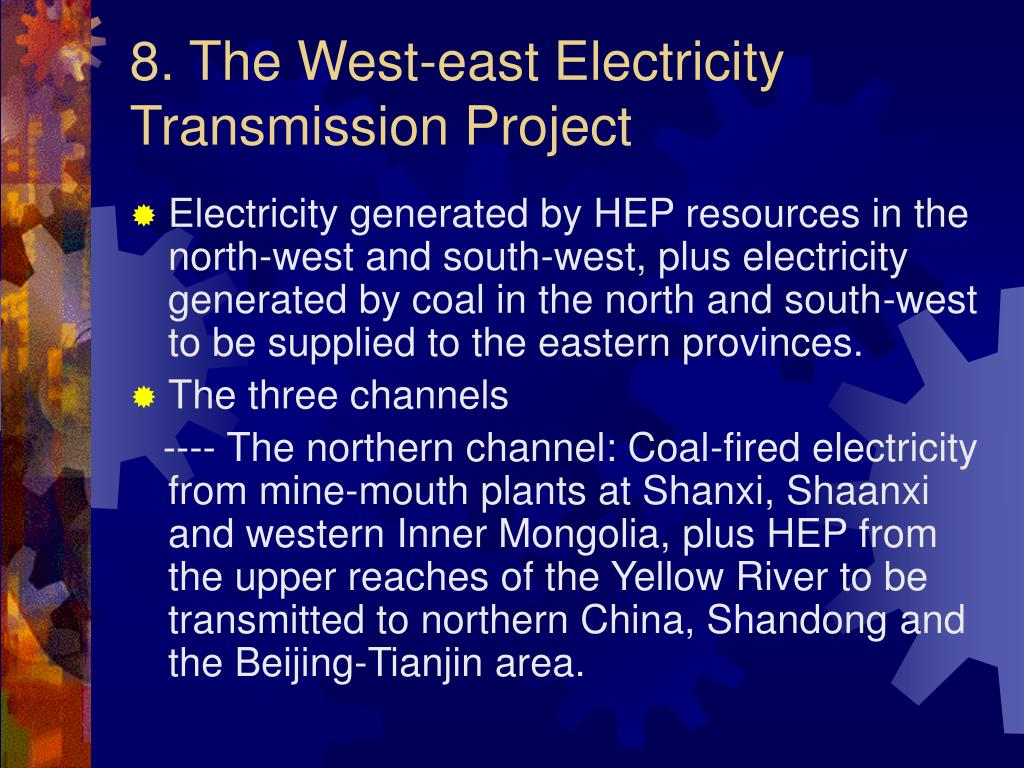 8. The West-east Electricity Transmission Project

Electricity generated by HEP resources in the north-west and south-west, plus electricity generated by coal in the north and south-west to be supplied to the eastern provinces.

The three channels

---- The northern channel: Coal-fired electricity from mine-mouth plants at Shanxi, Shaanxi and western Inner Mongolia, plus HEP from the upper reaches of the Yellow River to be transmitted to northern China, Shandong and the Beijing-Tianjin area.